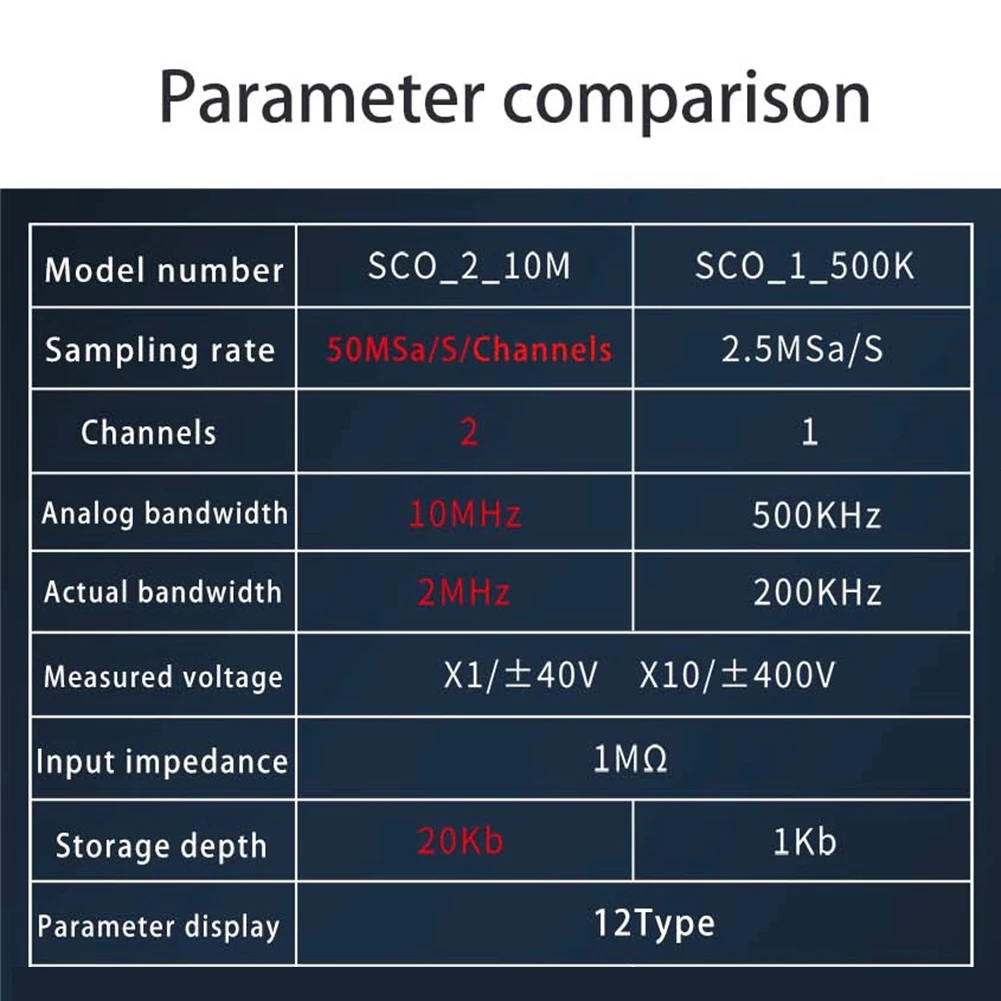 Parameter comparison

| Model number | SCO_2_10M | SCO_1_500K |
|---|---|---|
| Sampling rate | 50MSa/S/Channels | 2.5MSa/S |
| Channels | 2 | 1 |
| Analog bandwidth | 10MHz | 500KHz |
| Actual bandwidth | 2MHz | 200KHz |
| Measured voltage | X1/±40V X10/±400V | |
| Input impedance | 1MΩ | |
| Storage depth | 20Kb | 1Kb |
| Parameter display | 12Type | |